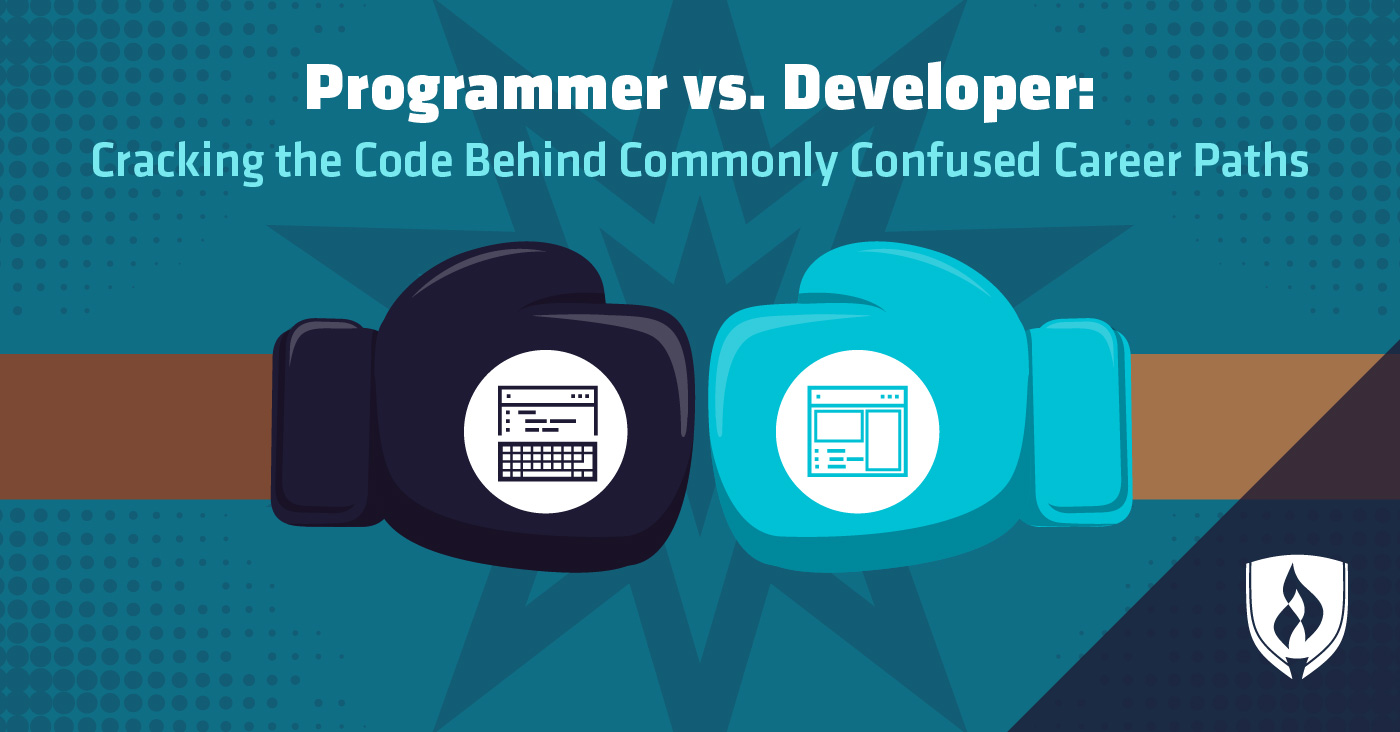 Programmer vs. Developer:
Cracking the Code Behind Commonly Confused Career Paths